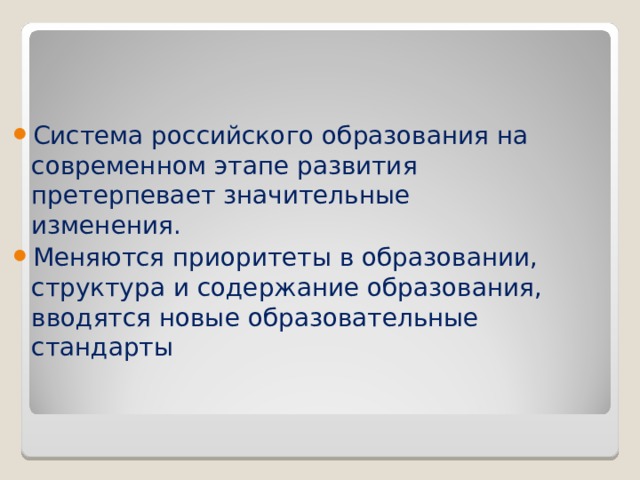 Система российского образования на современном этапе развития претерпевает значительные изменения.

Меняются приоритеты в образовании, структура и содержание образования, вводятся новые образовательные стандарты